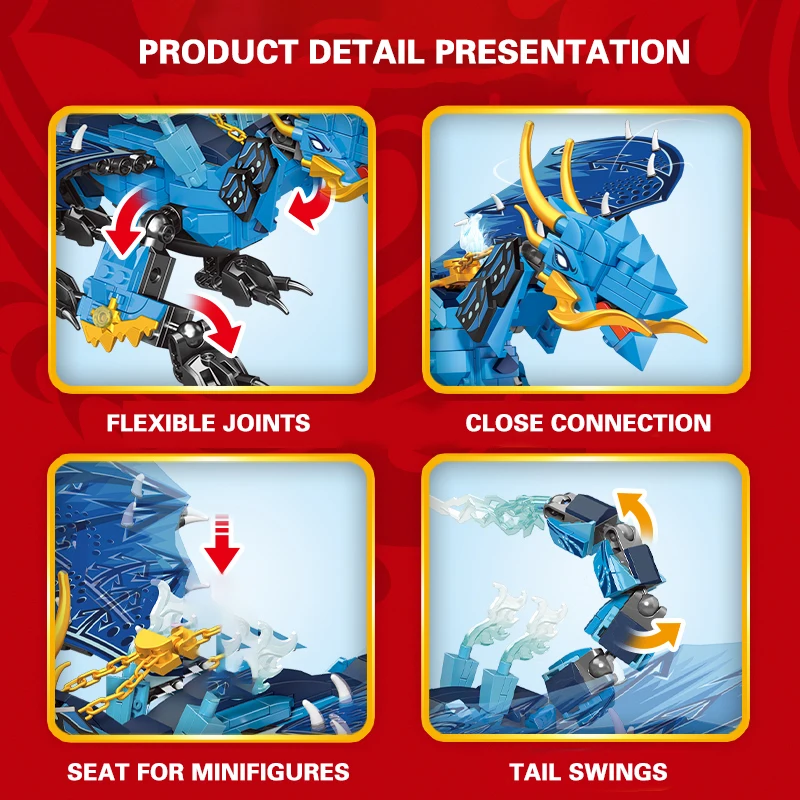 PRODUCT DETAIL PRESENTATION

FLEXIBLE JOINTS

CLOSE CONNECTION

SEAT FOR MINIFIGURES

TAIL SWINGS